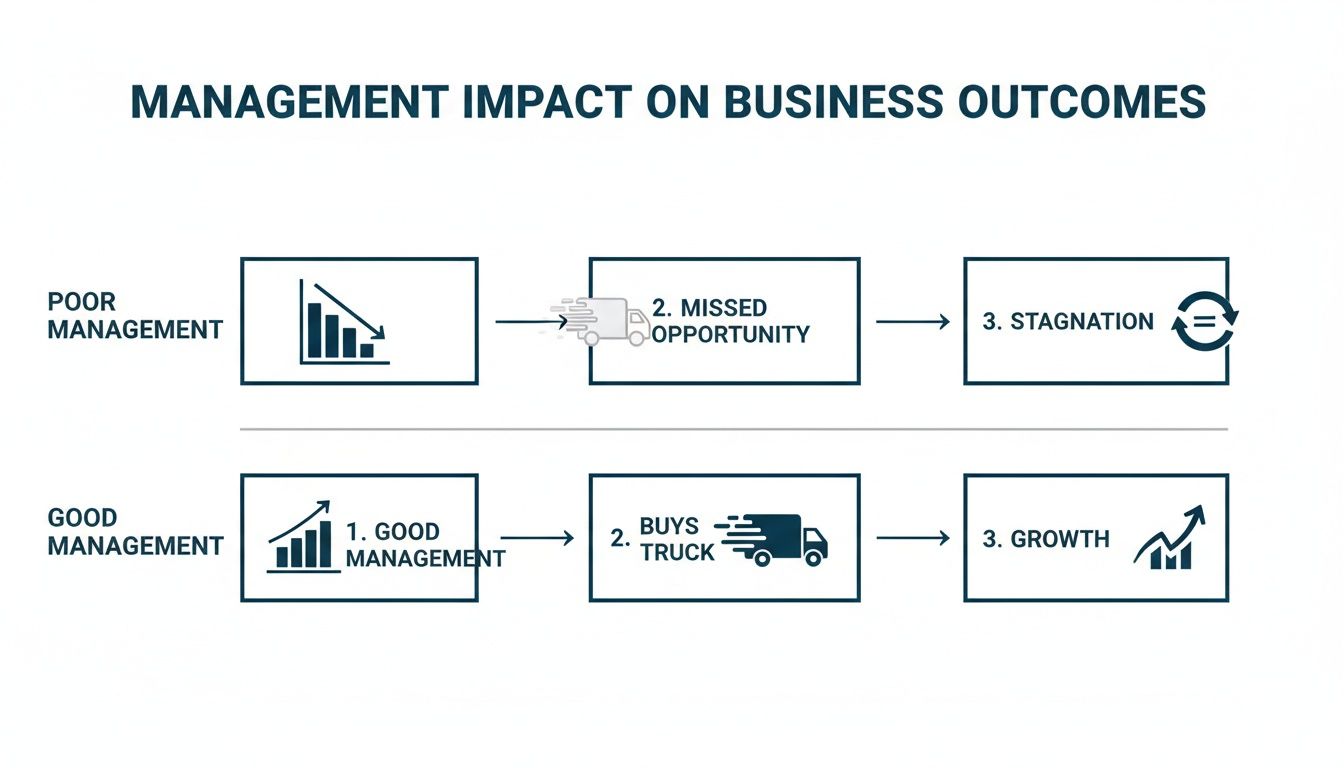 MANAGEMENT IMPACT ON BUSINESS OUTCOMES

POOR MANAGEMENT

2. MISSED OPPORTUNITY

3. STAGNATION

GOOD MANAGEMENT

1. GOOD MANAGEMENT

2. BUYS TRUCK

3. GROWTH